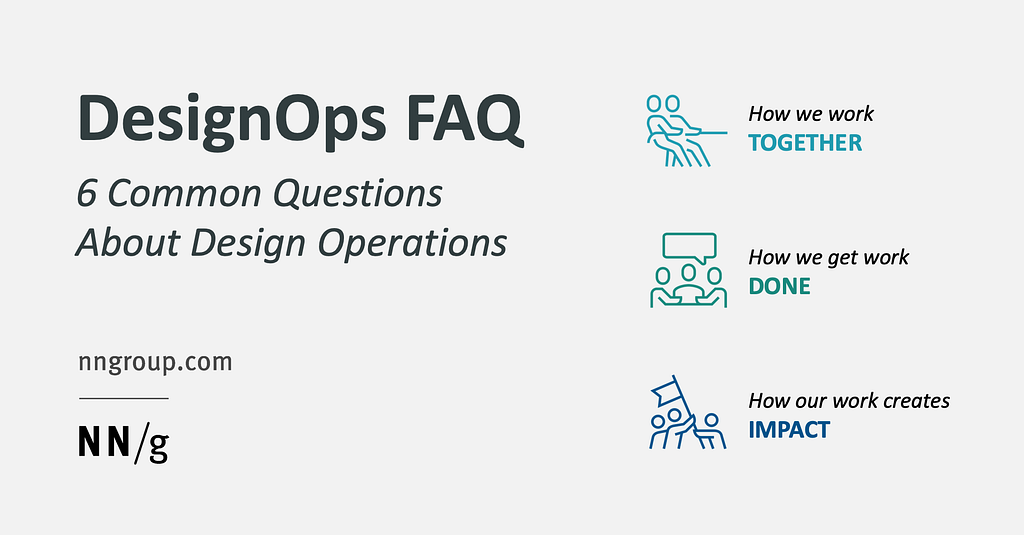 DesignOps FAQ

6 Common Questions About Design Operations

nngroup.com

NN/g

How we work
TOGETHER

How we get work
DONE

How our work creates
IMPACT